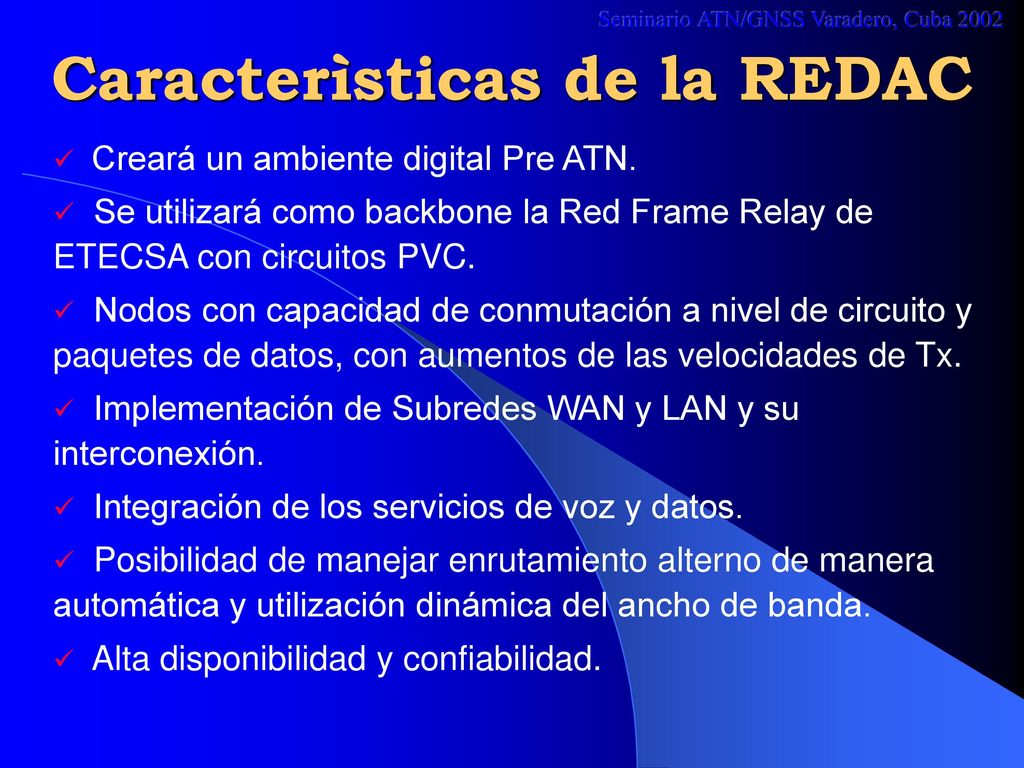 Seminario ATN/GNSS Varadero, Cuba 2002

Caracterìsticas de la REDAC

✓ Creará un ambiente digital Pre ATN.

✓ Se utilizará como backbone la Red Frame Relay de ETECSA con circuitos PVC.

✓ Nodos con capacidad de conmutación a nivel de circuito y paquetes de datos, con aumentos de las velocidades de Tx.

✓ Implementación de Subredes WAN y LAN y su interconexión.

✓ Integración de los servicios de voz y datos.

✓ Posibilidad de manejar enrutamiento alterno de manera automática y utilización dinámica del ancho de banda.

✓ Alta disponibilidad y confiabilidad.